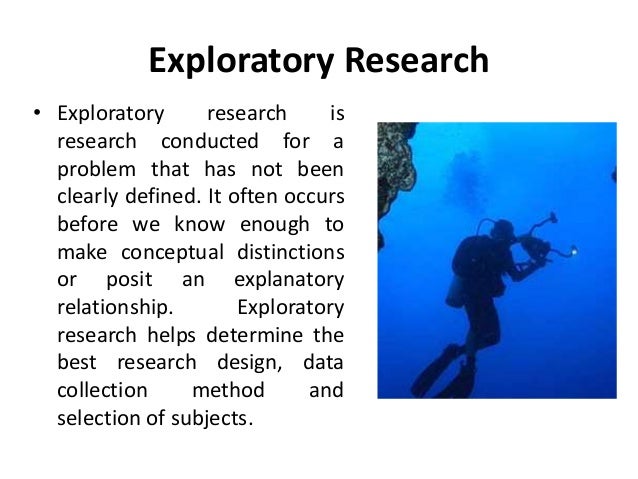 Exploratory Research

• Exploratory research is research conducted for a problem that has not been clearly defined. It often occurs before we know enough to make conceptual distinctions or posit an explanatory relationship. Exploratory research helps determine the best research design, data collection method and selection of subjects.